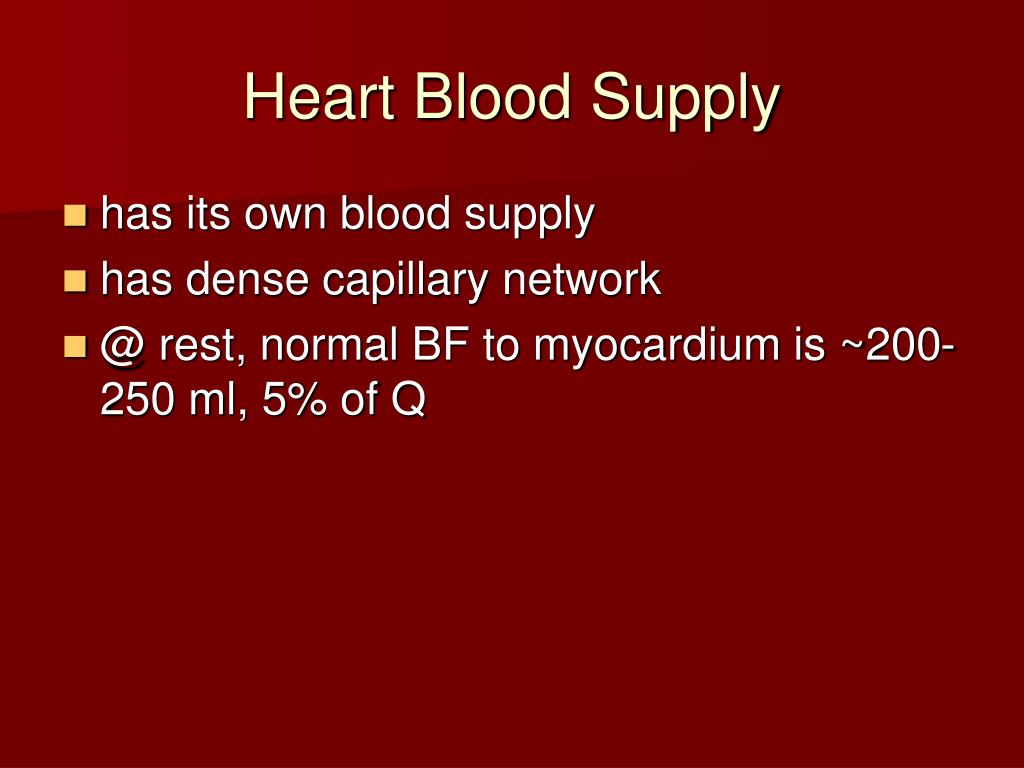 Heart Blood Supply

- has its own blood supply
- has dense capillary network
- @ rest, normal BF to myocardium is ~200-250 ml, 5% of Q